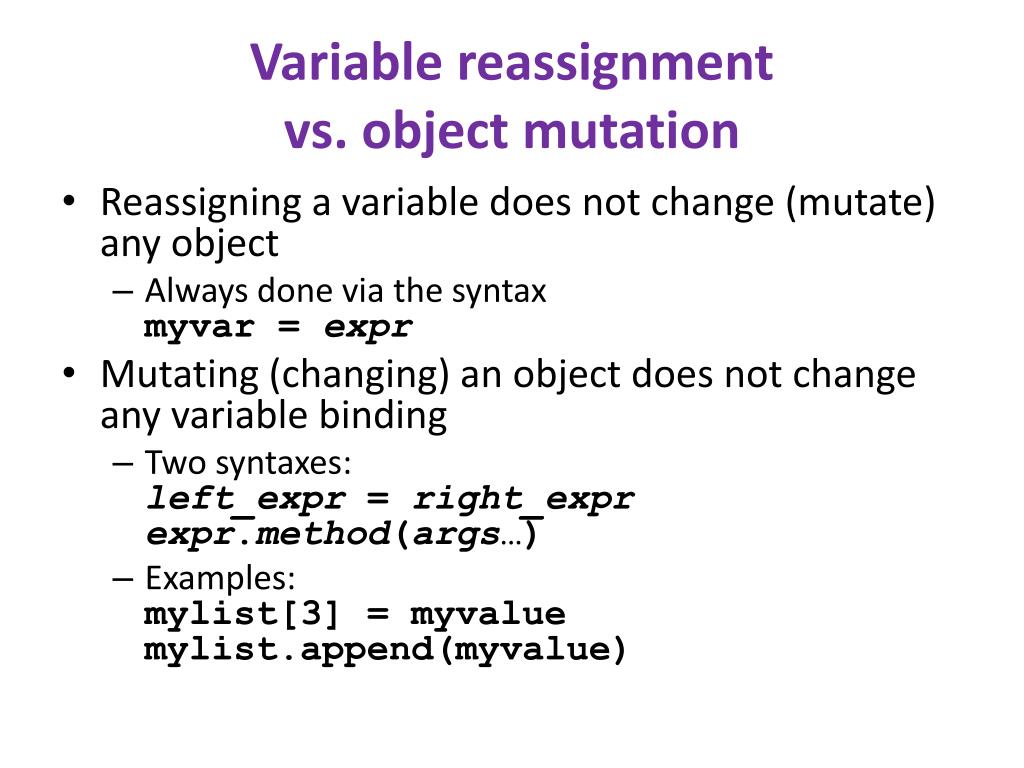 Variable reassignment
vs. object mutation

• Reassigning a variable does not change (mutate) any object
– Always done via the syntax
myvar = expr

• Mutating (changing) an object does not change any variable binding
– Two syntaxes:
left_expr = right_expr
expr.method(args…)
– Examples:
mylist[3] = myvalue
mylist.append(myvalue)